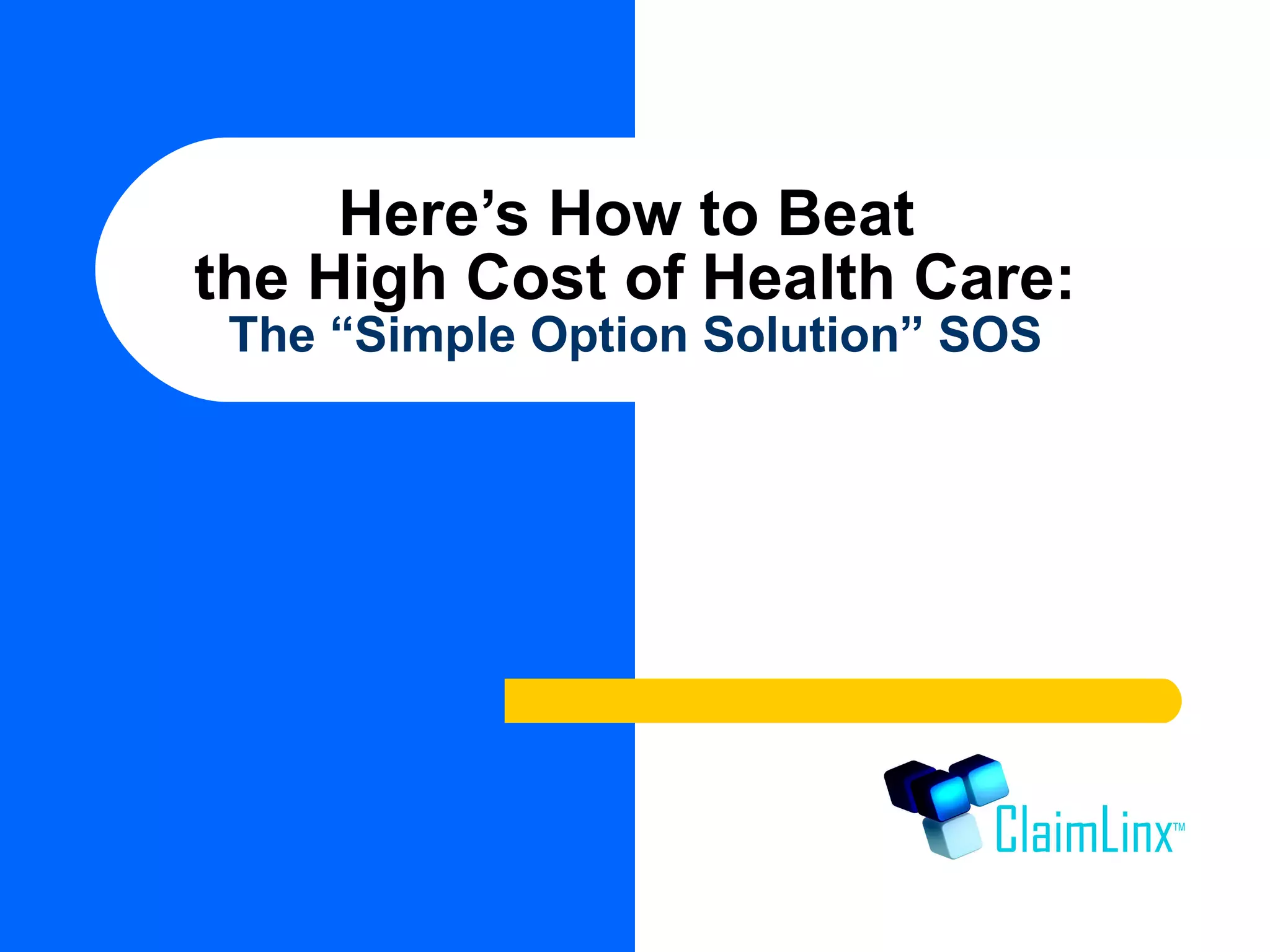 Here’s How to Beat the High Cost of Health Care:
The “Simple Option Solution” SOS

ClaimLinx™